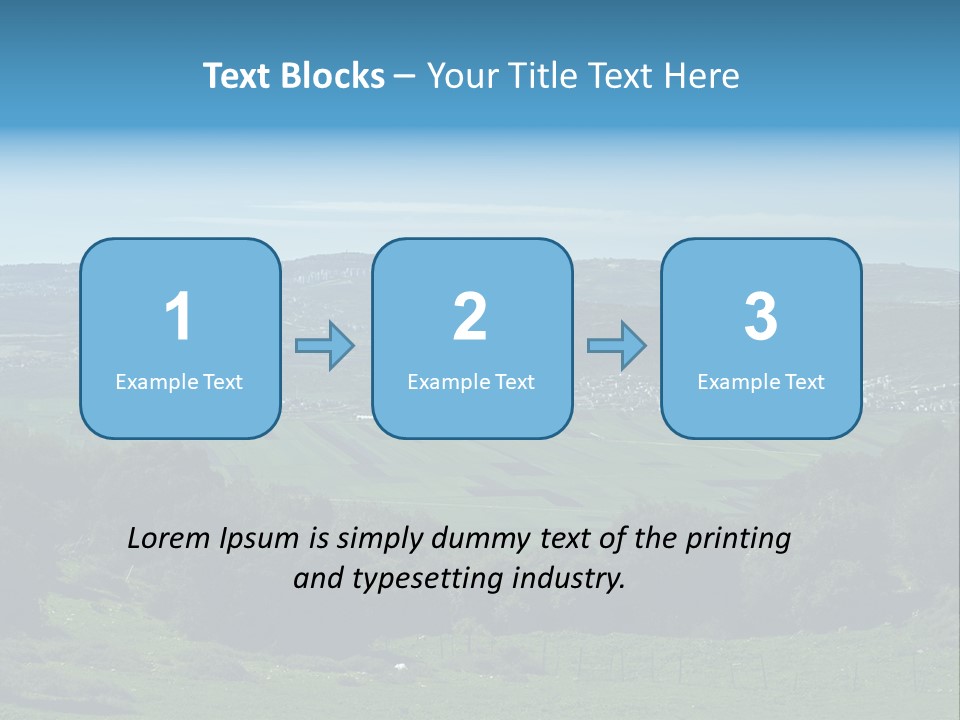 Text Blocks – Your Title Text Here

1
Example Text

2
Example Text

3
Example Text

Lorem Ipsum is simply dummy text of the printing and typesetting industry.